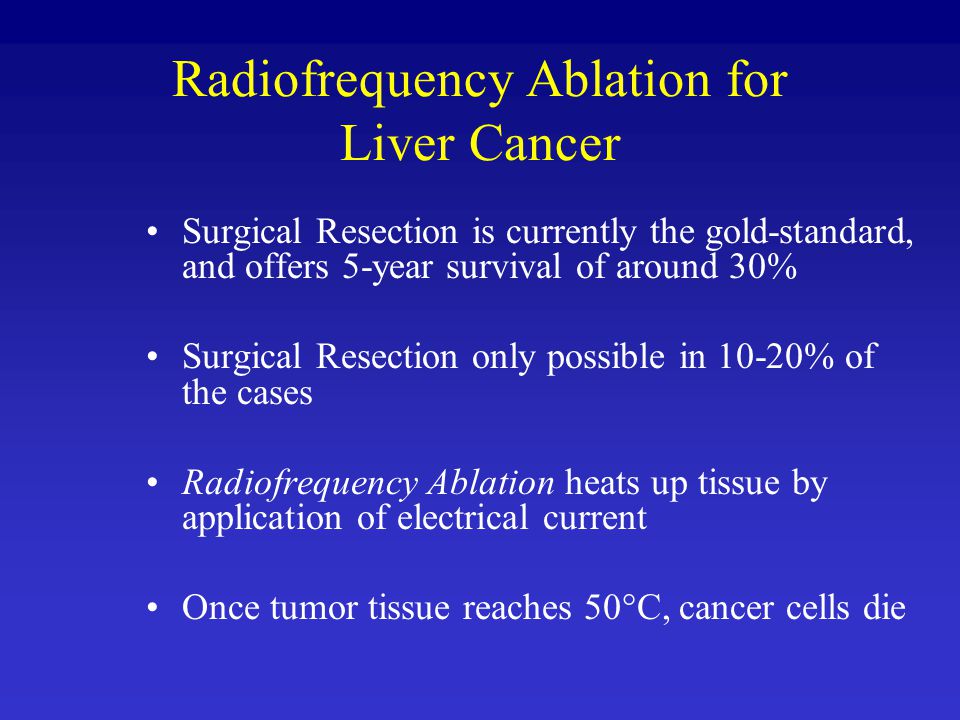 Radiofrequency Ablation for Liver Cancer

• Surgical Resection is currently the gold-standard, and offers 5-year survival of around 30%

• Surgical Resection only possible in 10-20% of the cases

• Radiofrequency Ablation heats up tissue by application of electrical current

• Once tumor tissue reaches 50°C, cancer cells die